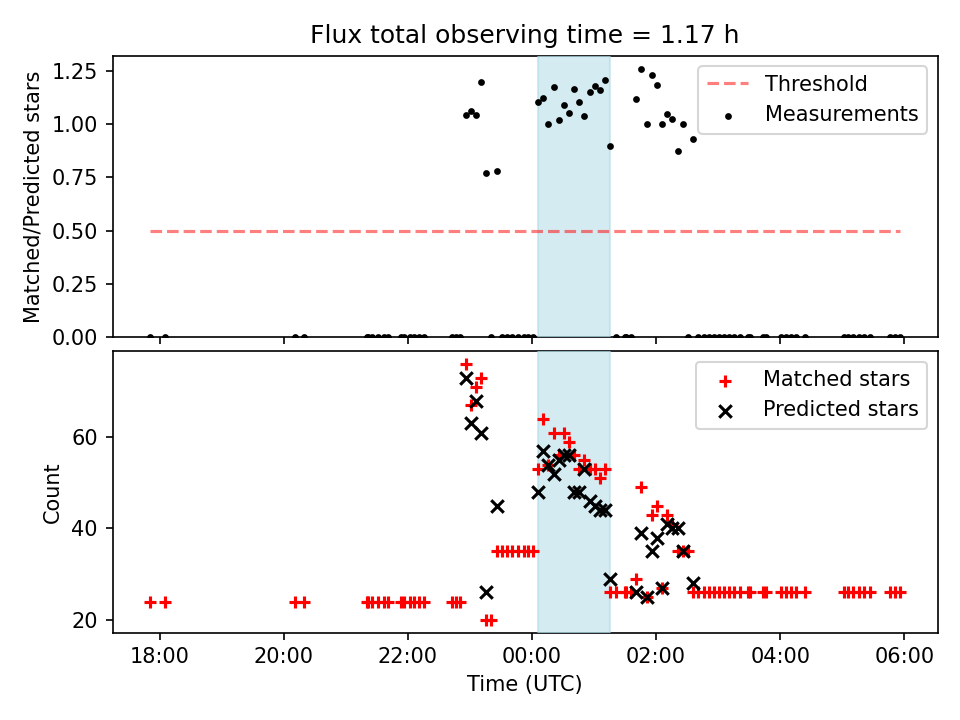 Flux total observing time = 1.17 h

Matched/Predicted stars

1.25
1.00
0.75
0.50
0.25
0.00

Threshold
Measurements

Count

60
40
20

Matched stars
Predicted stars

18:00
20:00
22:00
00:00
02:00
04:00
06:00

Time (UTC)